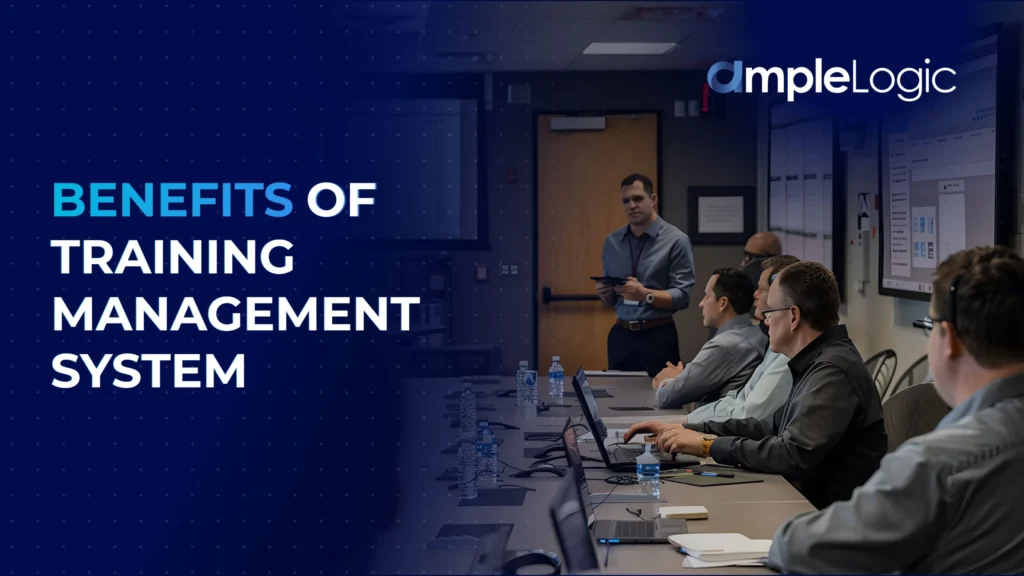 ampleLogic

BENEFITS OF TRAINING MANAGEMENT SYSTEM